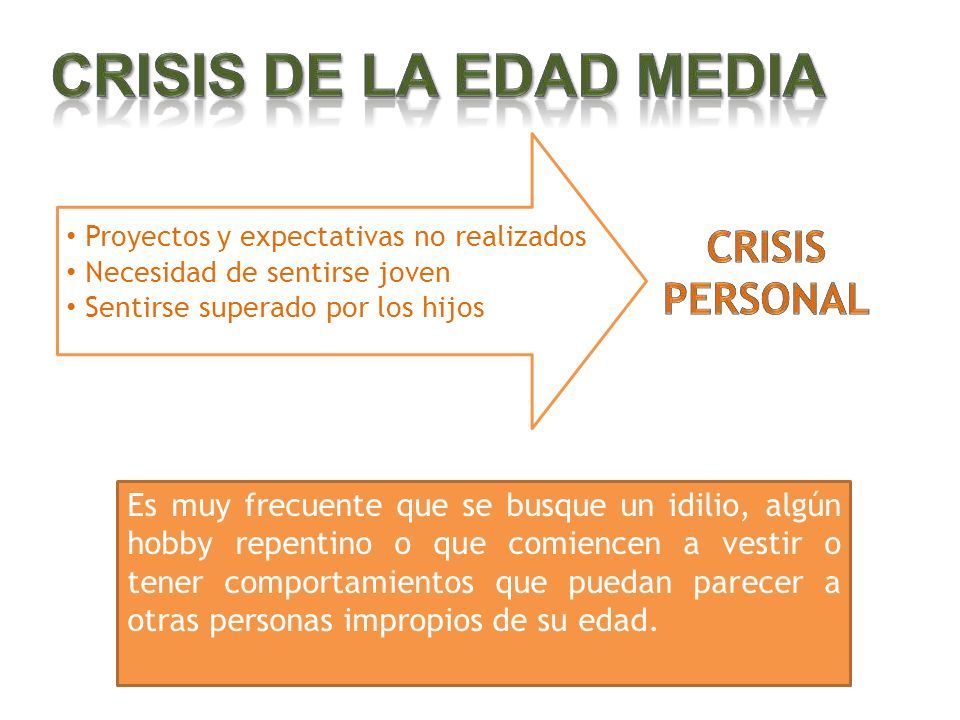 CRISIS DE LA EDAD MEDIA

• Proyectos y expectativas no realizados
• Necesidad de sentirse joven
• Sentirse superado por los hijos

CRISIS PERSONAL

Es muy frecuente que se busque un idilio, algún hobby repentino o que comiencen a vestir o tener comportamientos que puedan parecer a otras personas impropios de su edad.